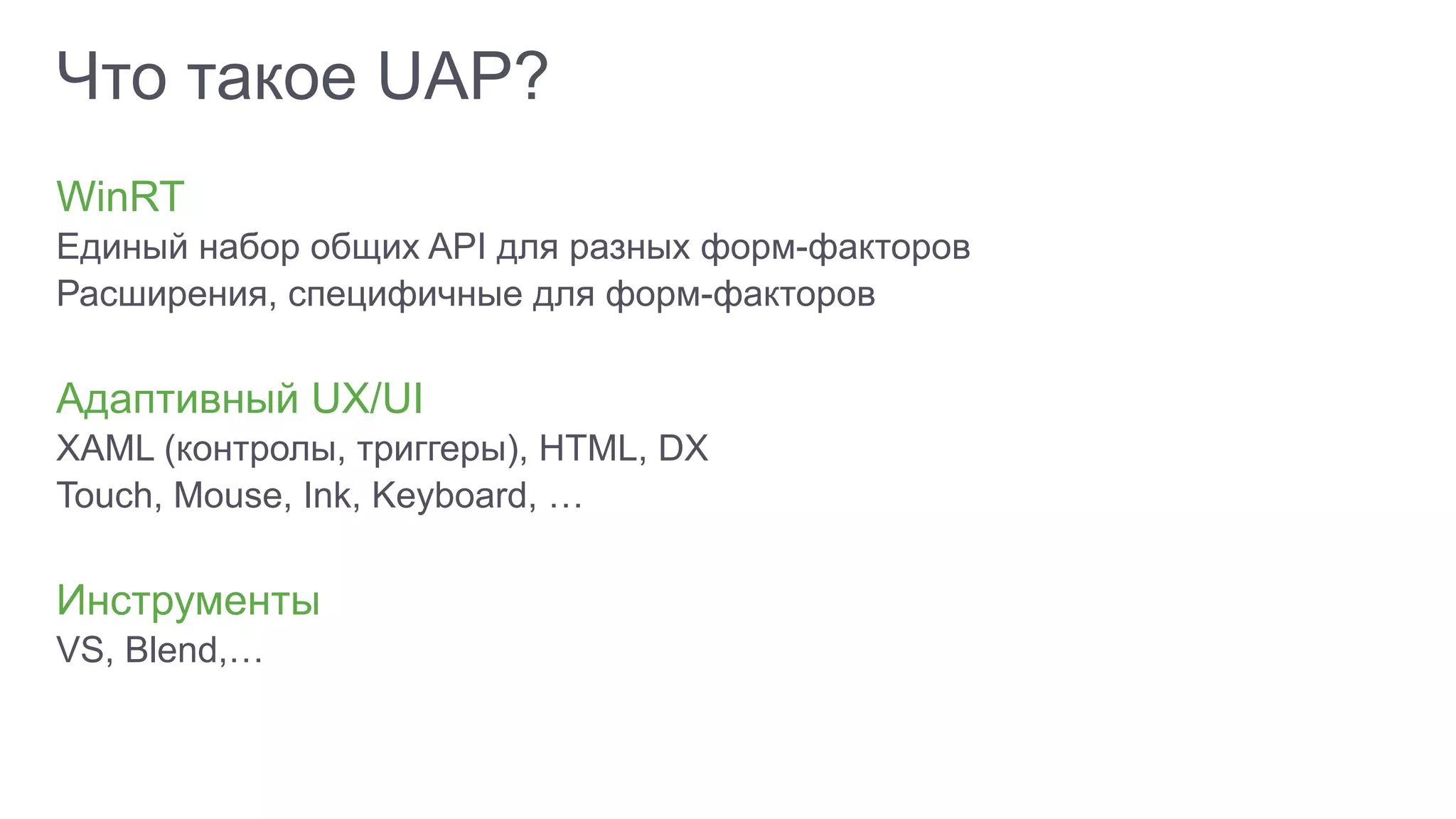 Что такое UAP?

WinRT
Единый набор общих API для разных форм-факторов
Расширения, специфичные для форм-факторов

Адаптивный UX/UI
XAML (контролы, триггеры), HTML, DX
Touch, Mouse, Ink, Keyboard, …

Инструменты
VS, Blend,…